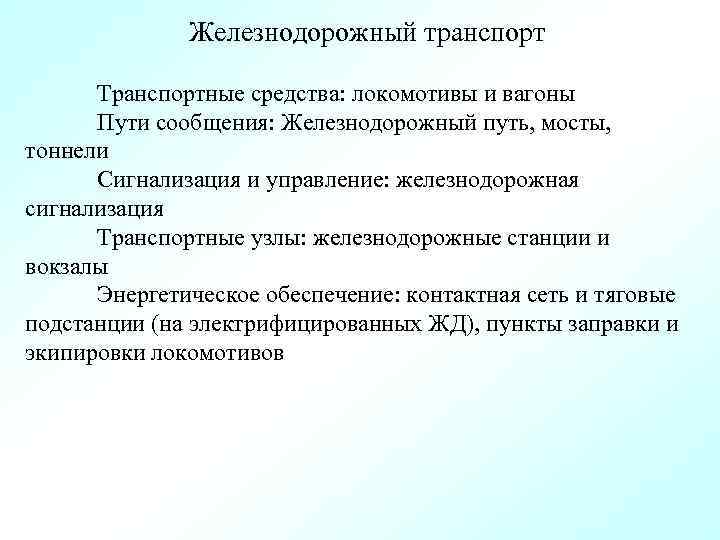 Железнодорожный транспорт

Транспортные средства: локомотивы и вагоны

Пути сообщения: Железнодорожный путь, мосты, тоннели

Сигнализация и управление: железнодорожная сигнализация

Транспортные узлы: железнодорожные станции и вокзалы

Энергетическое обеспечение: контактная сеть и тяговые подстанции (на электрифицированных ЖД), пункты заправки и экипировки локомотивов